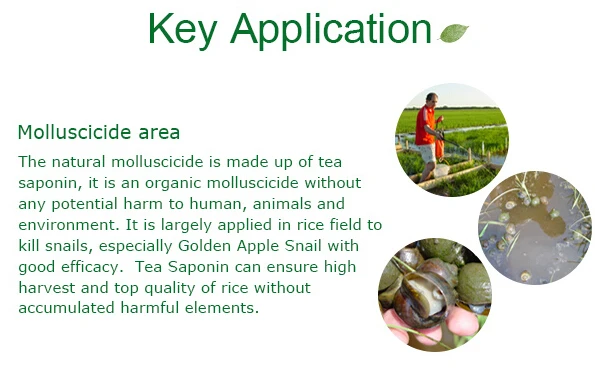 Key Application

Molluscicide area

The natural molluscicide is made up of tea saponin, it is an organic molluscicide without any potential harm to human, animals and environment. It is largely applied in rice field to kill snails, especially Golden Apple Snail with good efficacy.  Tea Saponin can ensure high harvest and top quality of rice without accumulated harmful elements.